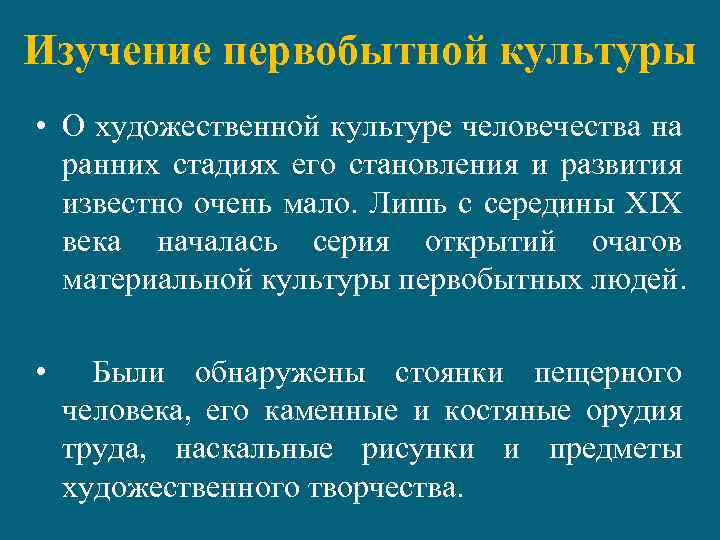 Изучение первобытной культуры

• О художественной культуре человечества на ранних стадиях его становления и развития известно очень мало. Лишь с середины XIX века началась серия открытий очагов материальной культуры первобытных людей.

• Были обнаружены стоянки пещерного человека, его каменные и костяные орудия труда, наскальные рисунки и предметы художественного творчества.